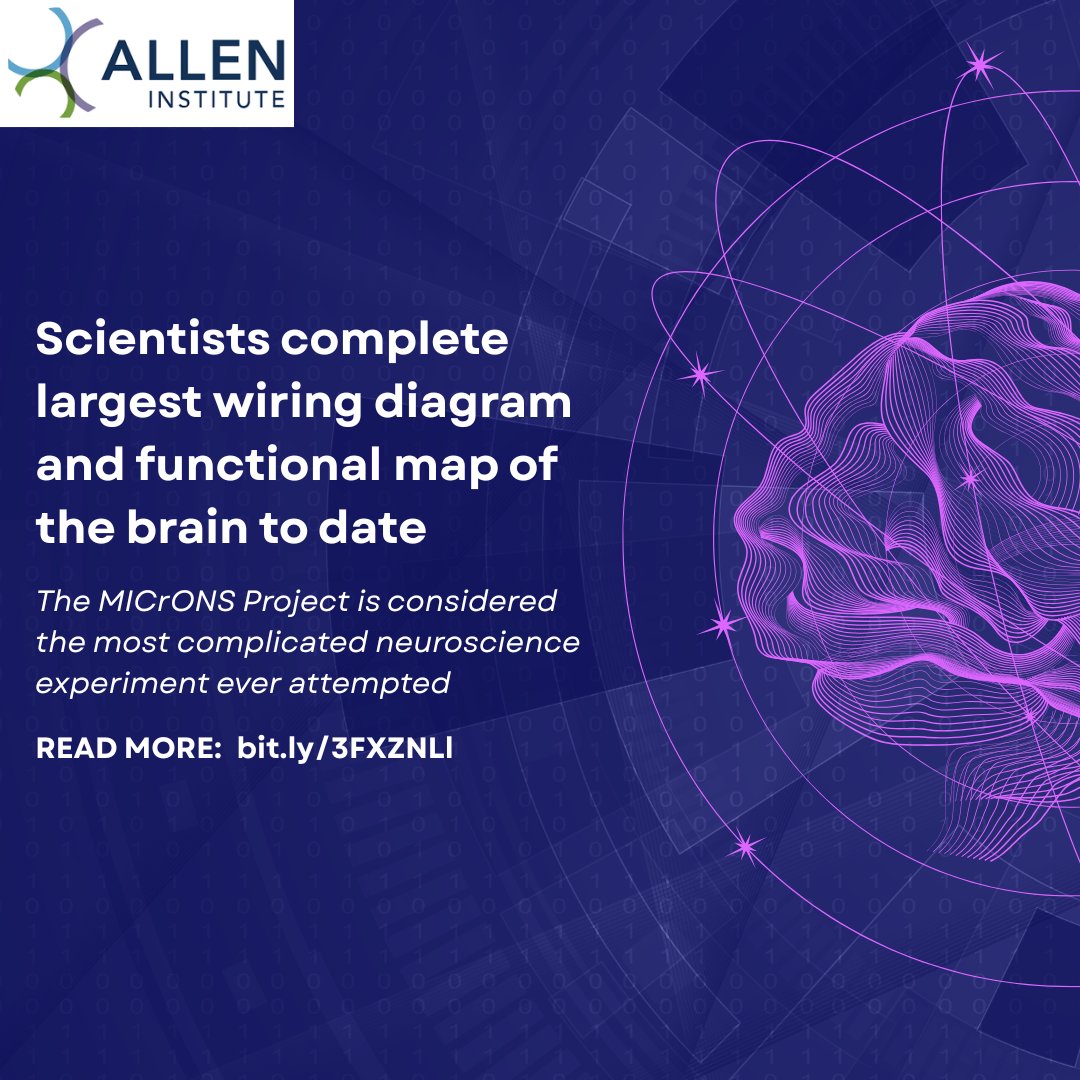 ALLEN
INSTITUTE

Scientists complete largest wiring diagram and functional map of the brain to date

The MICrONS Project is considered the most complicated neuroscience experiment ever attempted

READ MORE: bit.ly/3FXZNLI